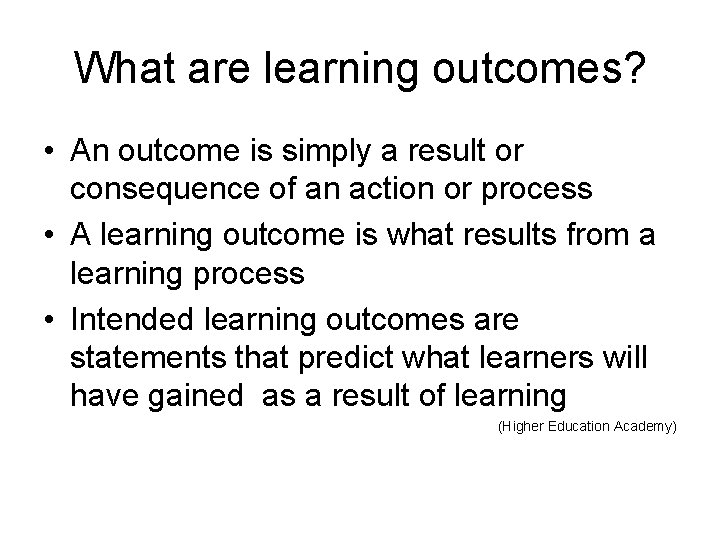 What are learning outcomes?

• An outcome is simply a result or consequence of an action or process
• A learning outcome is what results from a learning process
• Intended learning outcomes are statements that predict what learners will have gained as a result of learning

(Higher Education Academy)